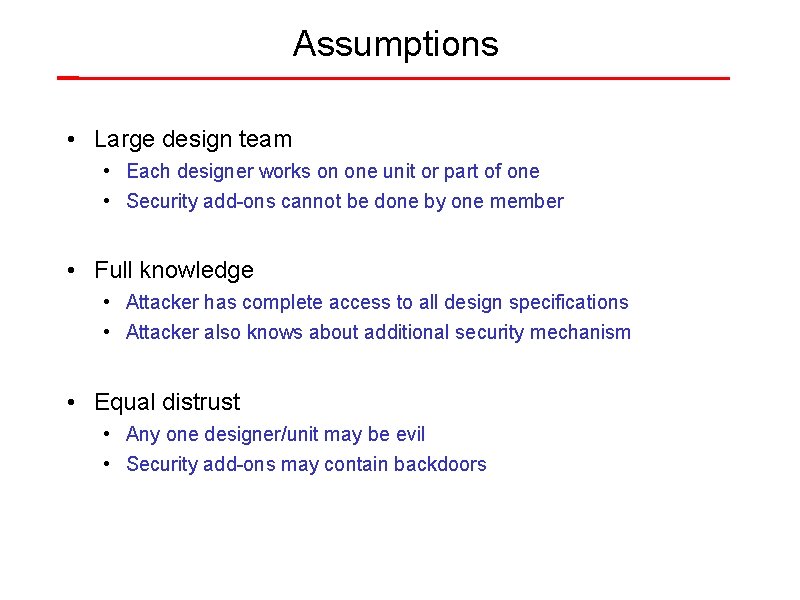 Assumptions

• Large design team
  • Each designer works on one unit or part of one
  • Security add-ons cannot be done by one member

• Full knowledge
  • Attacker has complete access to all design specifications
  • Attacker also knows about additional security mechanism

• Equal distrust
  • Any one designer/unit may be evil
  • Security add-ons may contain backdoors